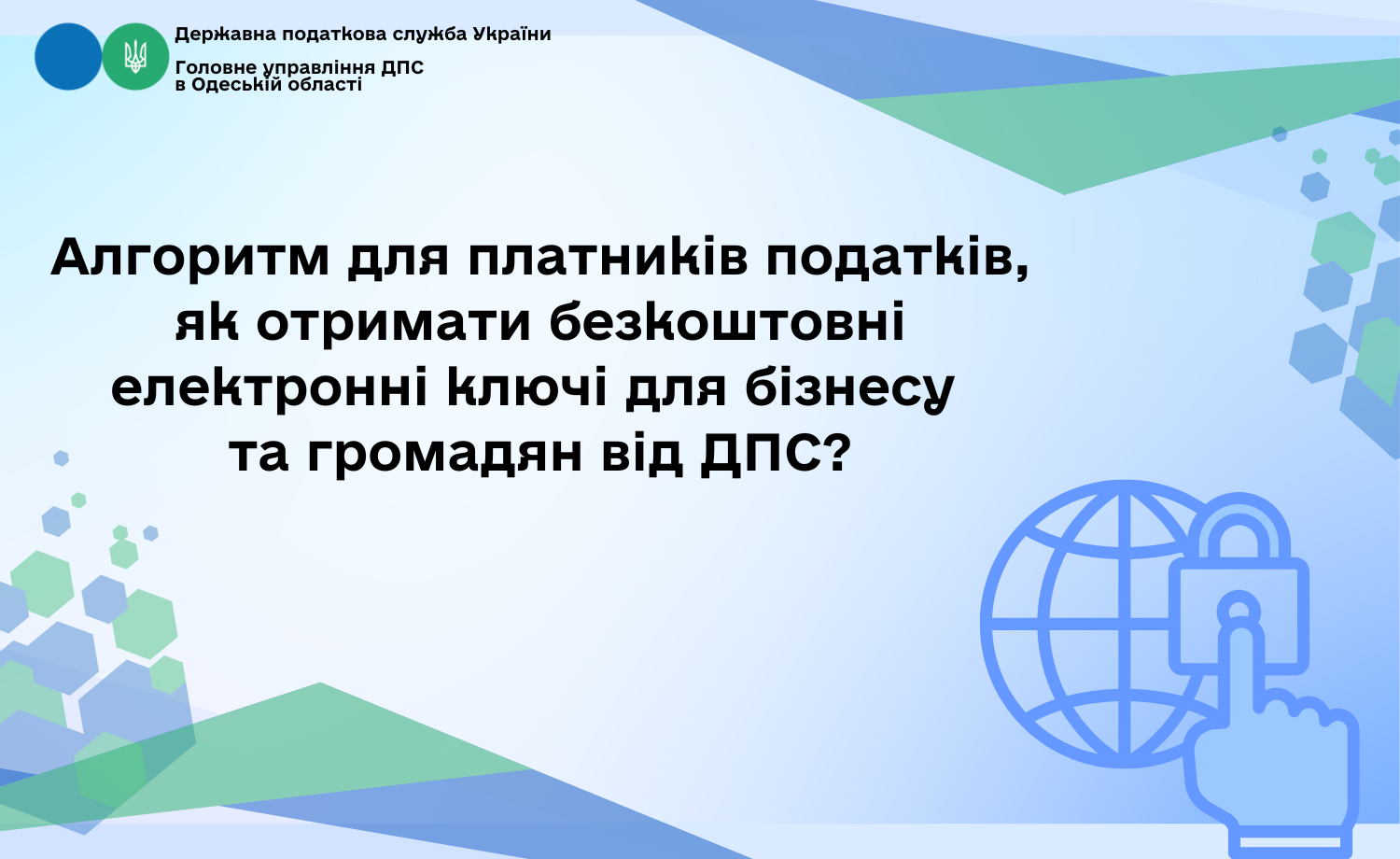 Державна податкова служба України

Головне управління ДПС в Одеській області

Алгоритм для платників податків, як отримати безкоштовні електронні ключі для бізнесу та громадян від ДПС?